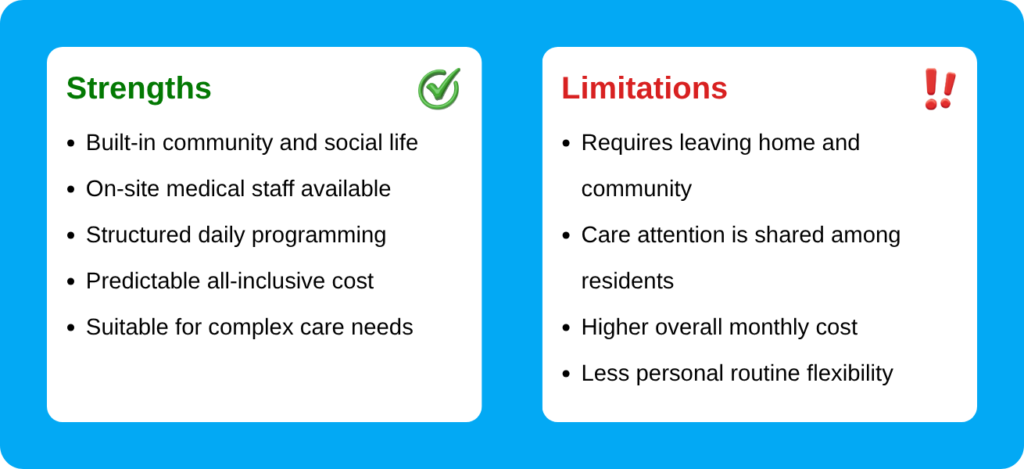 Strengths

- Built-in community and social life
- On-site medical staff available
- Structured daily programming
- Predictable all-inclusive cost
- Suitable for complex care needs

Limitations

- Requires leaving home and community
- Care attention is shared among residents
- Higher overall monthly cost
- Less personal routine flexibility